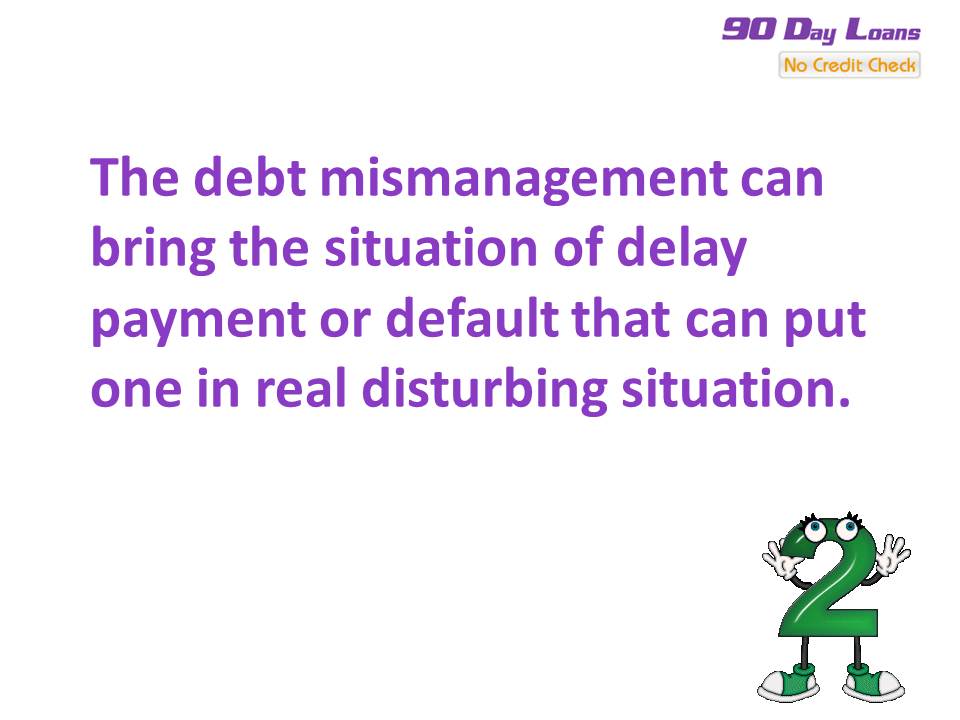 90 Day Loans
No Credit Check

The debt mismanagement can bring the situation of delay payment or default that can put one in real disturbing situation.

2